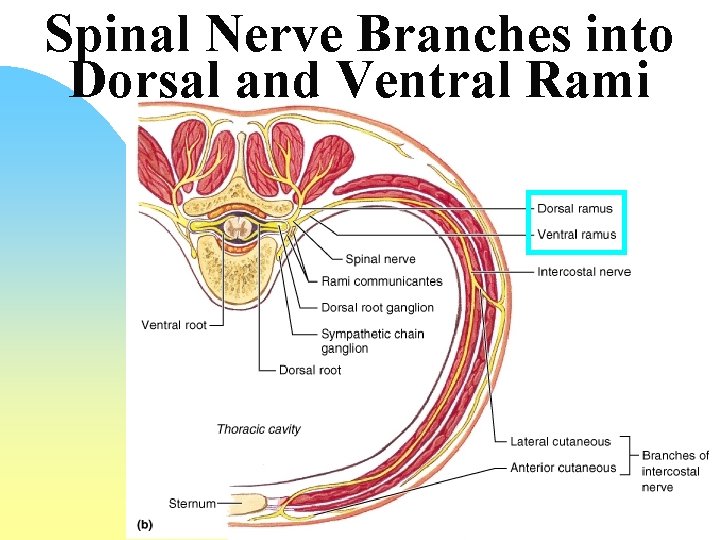 Spinal Nerve Branches into Dorsal and Ventral Rami

Dorsal ramus
Ventral ramus
Spinal nerve
Intercostal nerve
Rami communicantes
Dorsal root ganglion
Ventral root
Sympathetic chain ganglion
Dorsal root
Thoracic cavity
Lateral cutaneous
Anterior cutaneous
Branches of intercostal nerve
Sternum
(b)